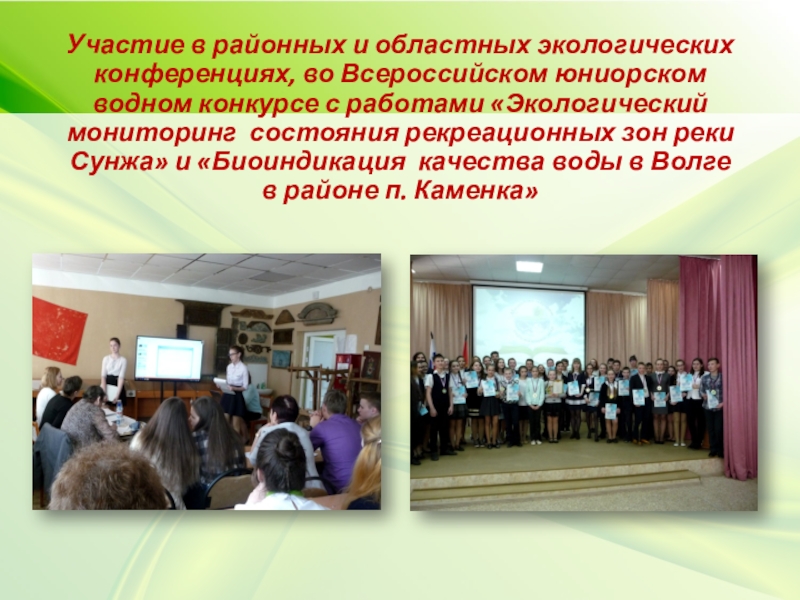 Участие в районных и областных экологических конференциях, во Всероссийском юниорском водном конкурсе с работами «Экологический мониторинг состояния рекреационных зон реки Сунжа» и «Биоиндикация качества воды в Волге в районе п. Каменка»